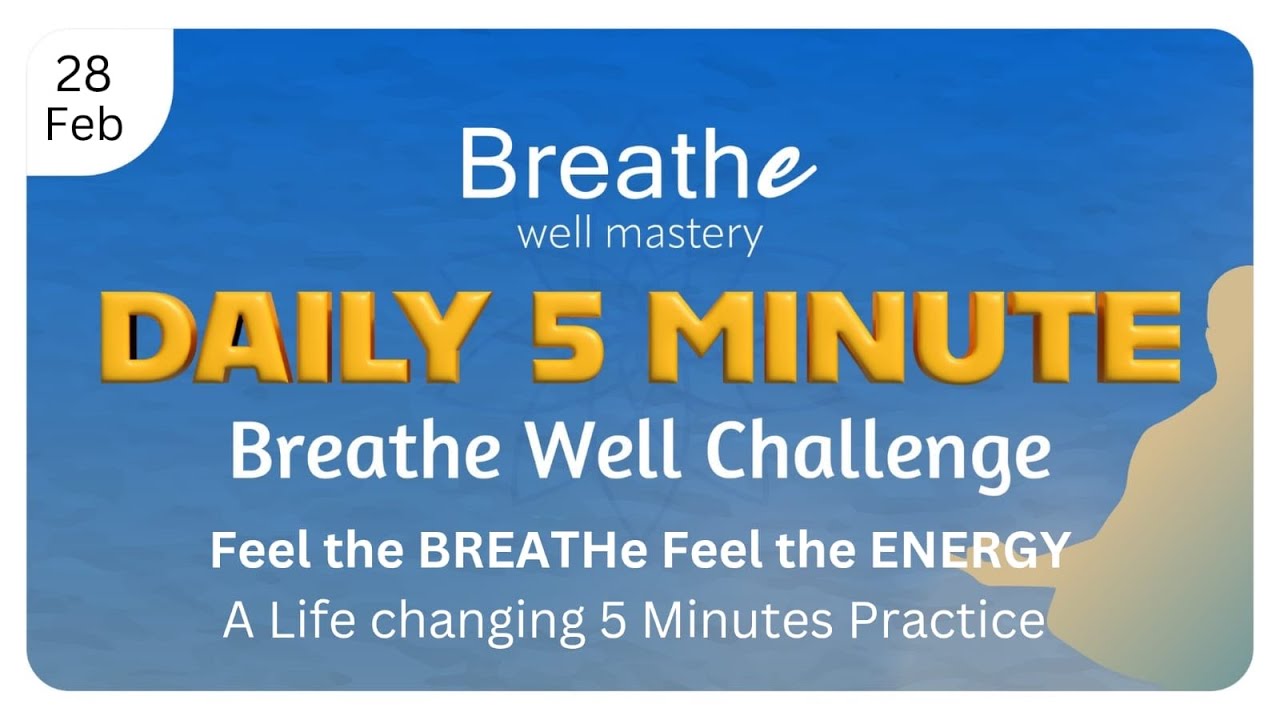 28
Feb

Breathe
well mastery

DAILY 5 MINUTE
Breathe Well Challenge

Feel the BREATHe Feel the ENERGY
A Life changing 5 Minutes Practice